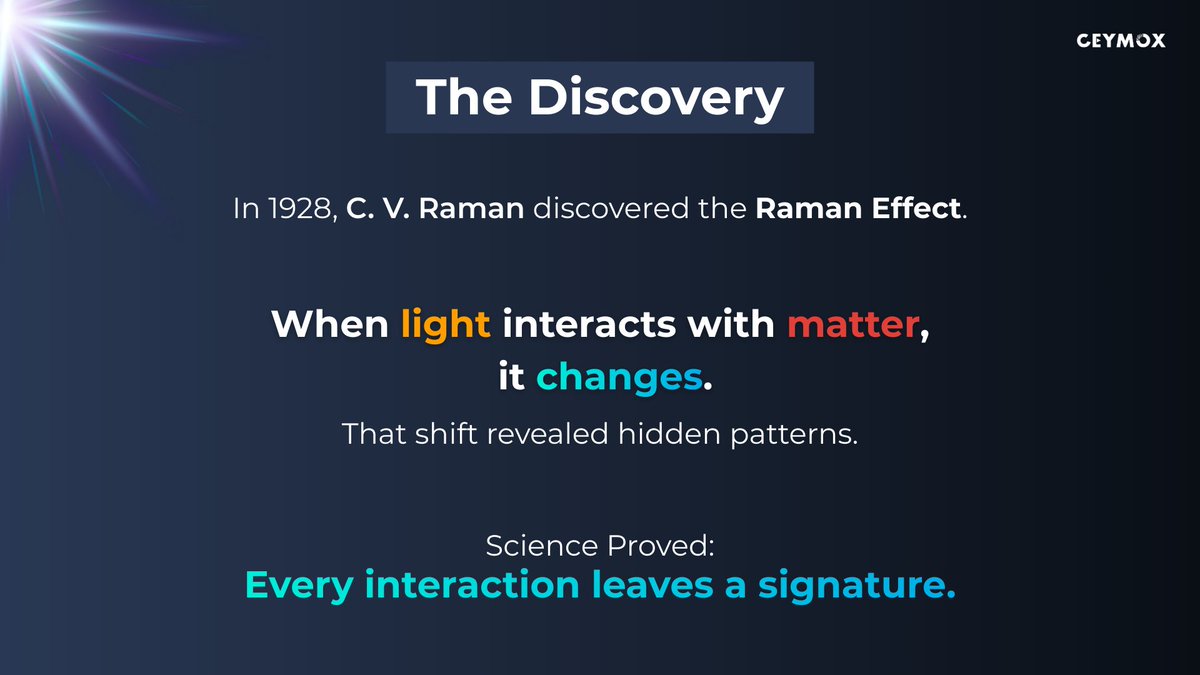 CEYMOX

The Discovery

In 1928, C. V. Raman discovered the Raman Effect.

When light interacts with matter, it changes.

That shift revealed hidden patterns.

Science Proved:
Every interaction leaves a signature.